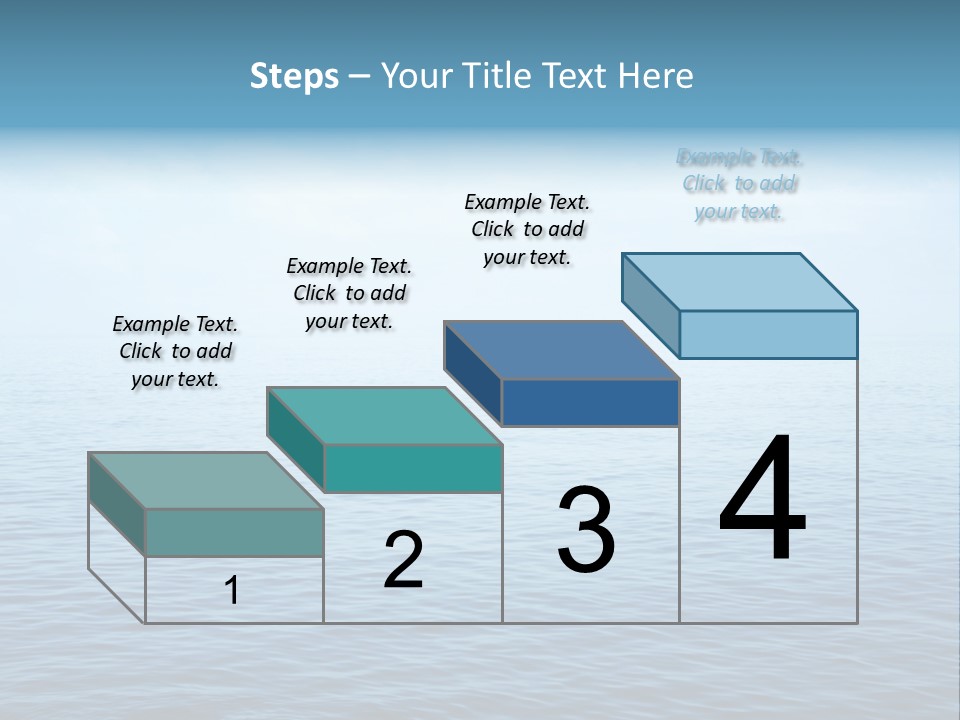 Steps – Your Title Text Here

Example Text. Click to add your text.

Example Text. Click to add your text.

Example Text. Click to add your text.

Example Text. Click to add your text.

1

2

3

4